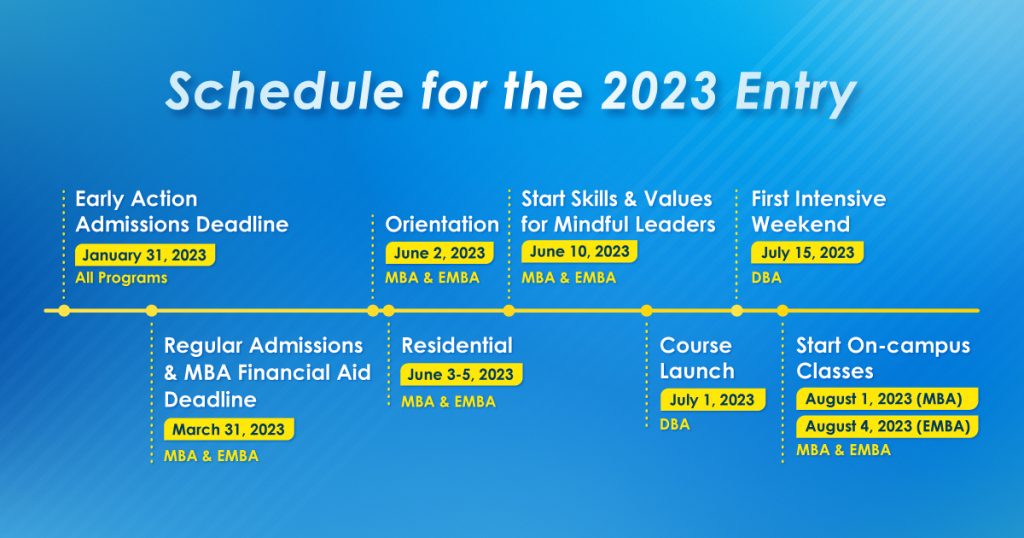 Schedule for the 2023 Entry

Early Action Admissions Deadline
January 31, 2023
All Programs

Regular Admissions & MBA Financial Aid Deadline
March 31, 2023
MBA & EMBA

Orientation
June 2, 2023
MBA & EMBA

Residential
June 3-5, 2023
MBA & EMBA

Start Skills & Values for Mindful Leaders
June 10, 2023
MBA & EMBA

Course Launch
July 1, 2023
DBA

First Intensive Weekend
July 15, 2023
DBA

Start On-campus Classes
August 1, 2023 (MBA)
August 4, 2023 (EMBA)
MBA & EMBA